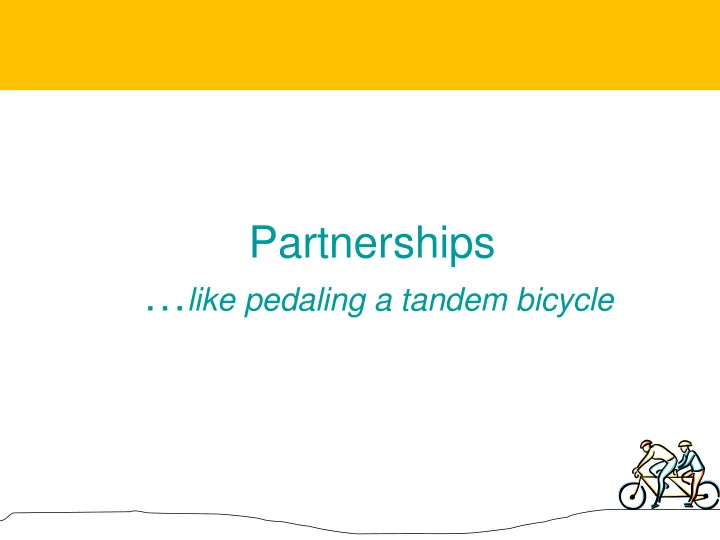 Partnerships

…like pedaling a tandem bicycle